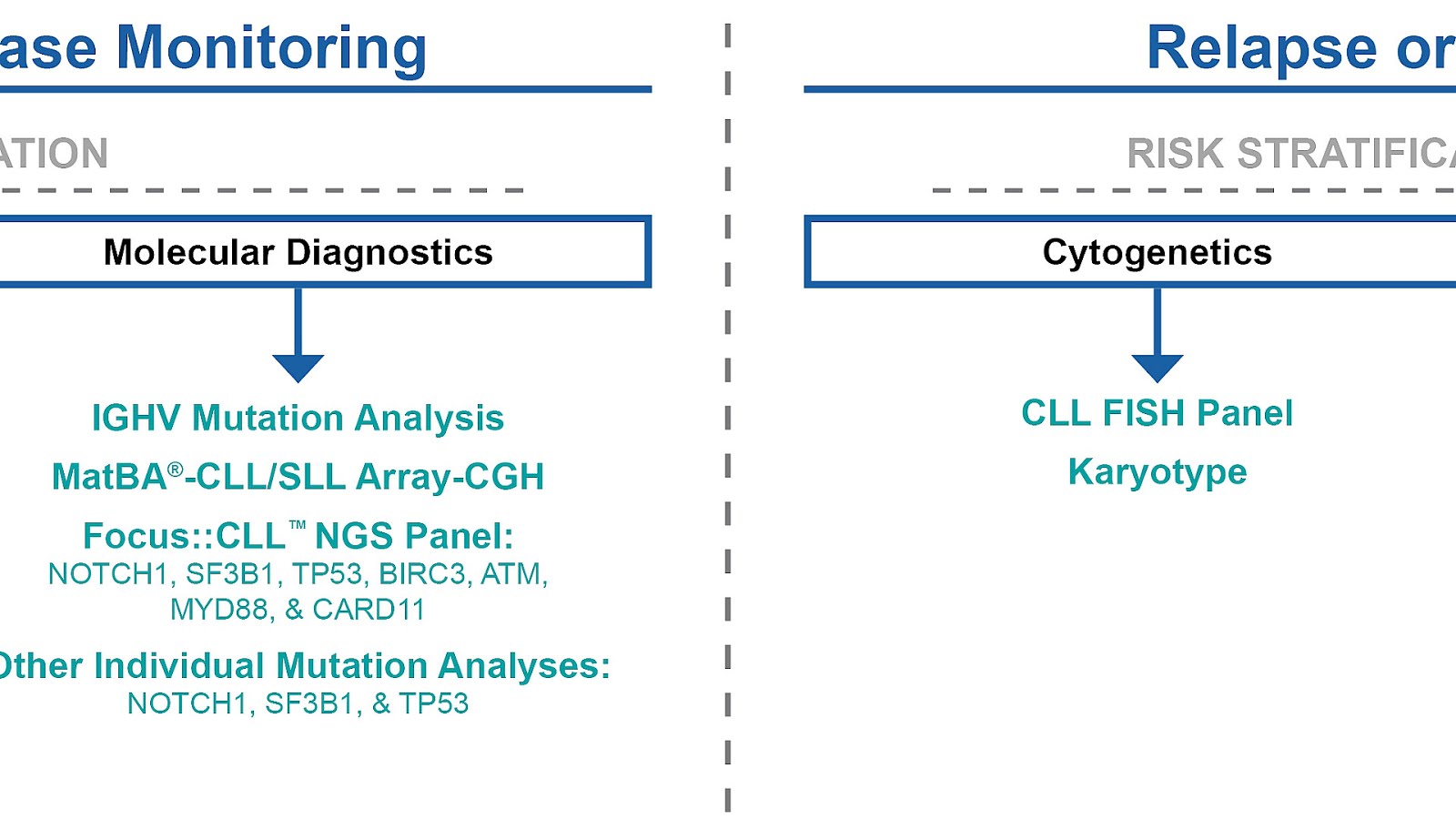 ase Monitoring

ATION

Molecular Diagnostics

IGHV Mutation Analysis

MatBA®-CLL/SLL Array-CGH

Focus::CLL™ NGS Panel:
NOTCH1, SF3B1, TP53, BIRC3, ATM, MYD88, & CARD11

Other Individual Mutation Analyses:
NOTCH1, SF3B1, & TP53

Relapse or

RISK STRATIFIC

Cytogenetics

CLL FISH Panel

Karyotype